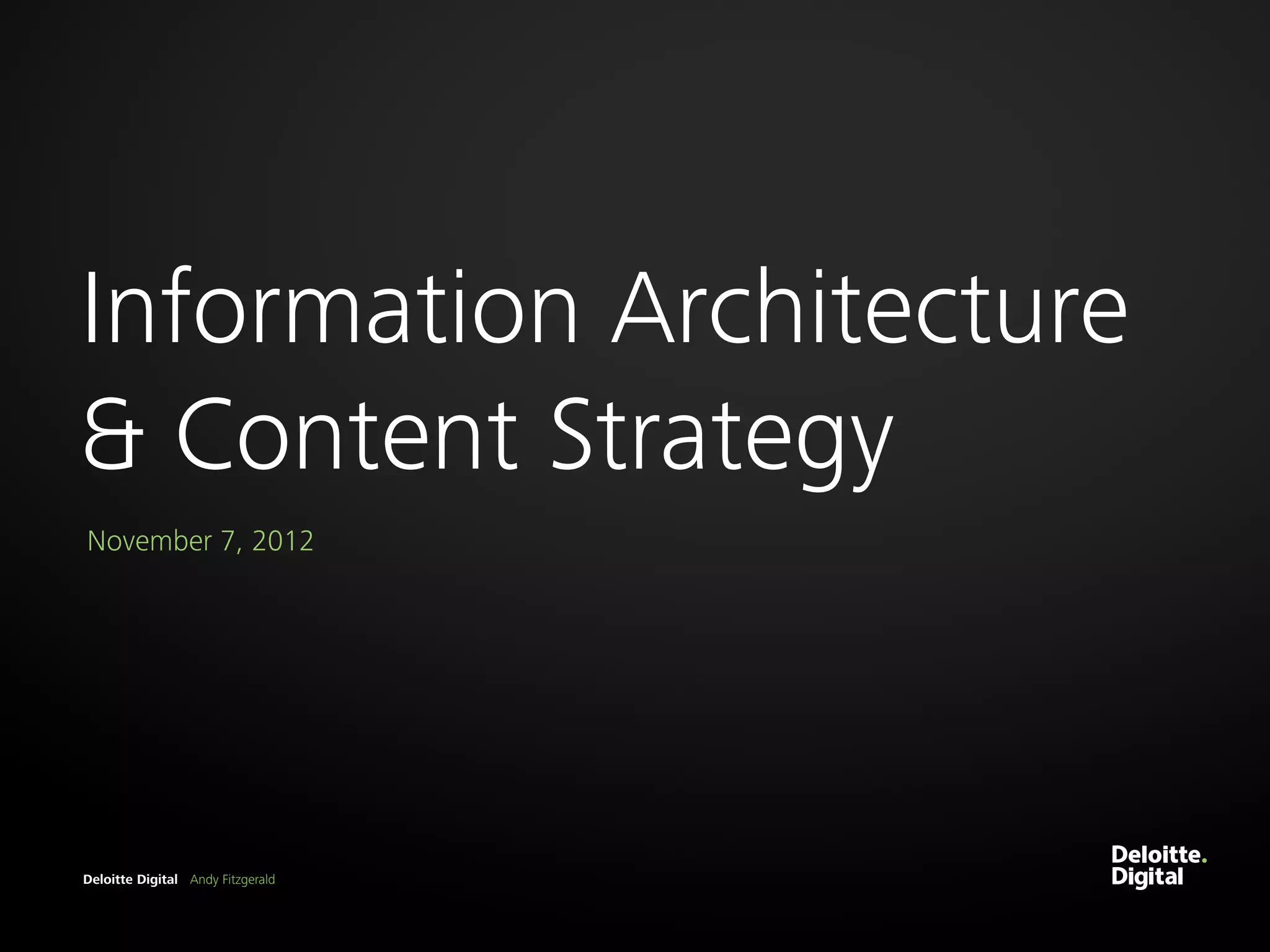 Information Architecture & Content Strategy

November 7, 2012

Deloitte Digital Andy Fitzgerald

Deloitte.
Digital